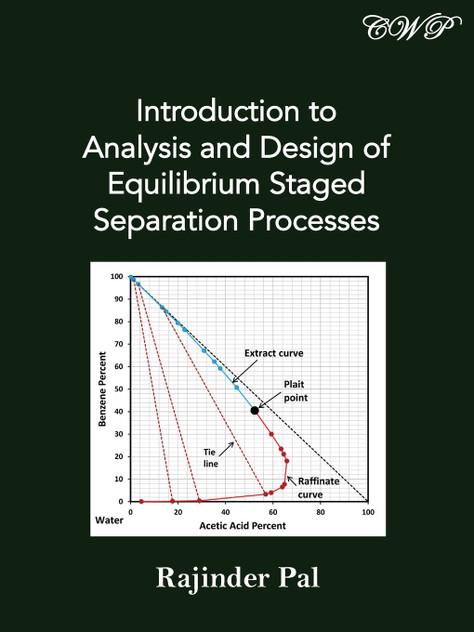 CWP

Introduction to Analysis and Design of Equilibrium Staged Separation Processes

100
90
80
70
60
50
40
30
20
10
0
Benzene Percent
Extract curve
Plait point
Tie line
Raffinate curve
0
20
40
60
80
100
Water
Acetic Acid Percent

Rajinder Pal